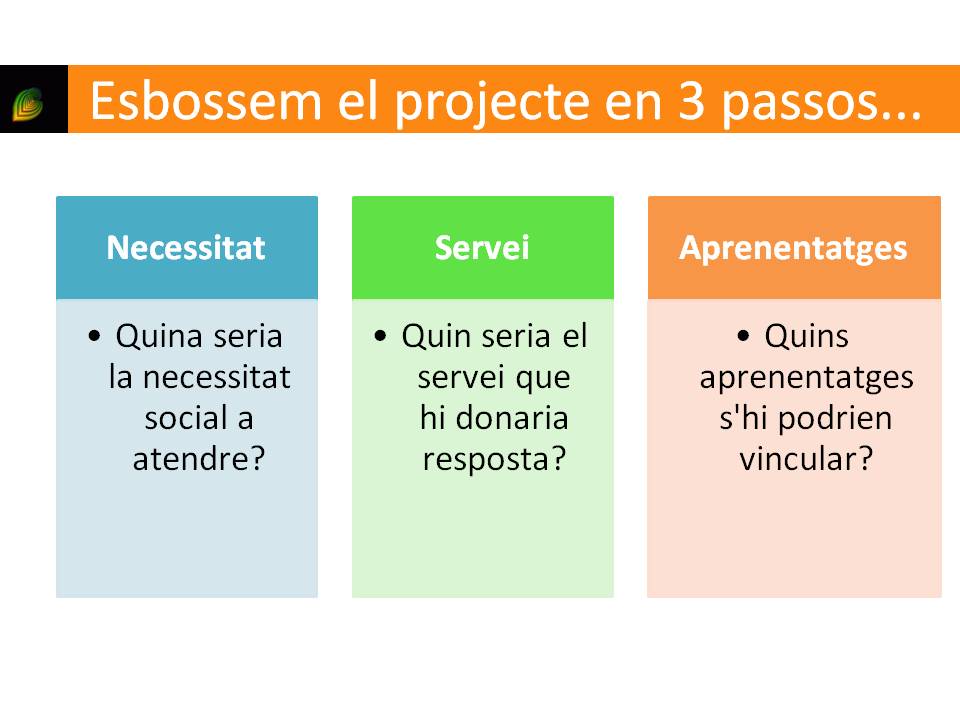 Esbossem el projecte en 3 passos...

Necessitat

• Quina seria la necessitat social a atendre?

Servei

• Quin seria el servei que hi donaria resposta?

Aprenentatges

• Quins aprenentatges s'hi podrien vincular?